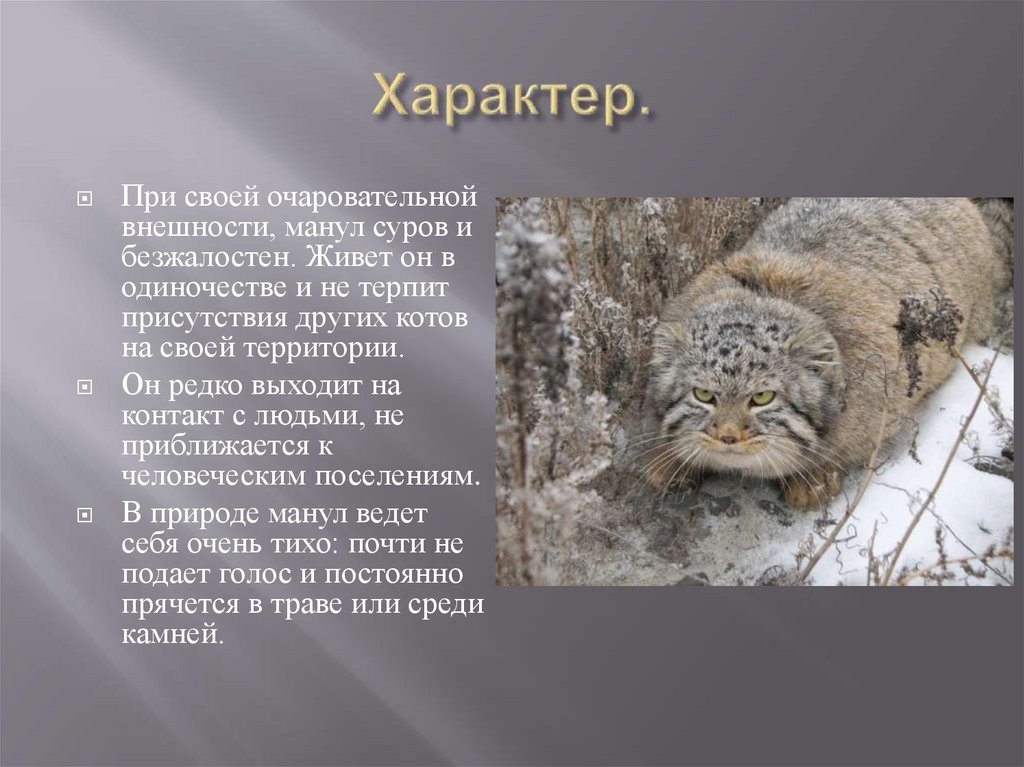 Характер.

При своей очаровательной внешности, манул суров и безжалостен. Живет он в одиночестве и не терпит присутствия других котов на своей территории.

Он редко выходит на контакт с людьми, не приближается к человеческим поселениям.

В природе манул ведет себя очень тихо: почти не подает голос и постоянно прячется в траве или среди камней.